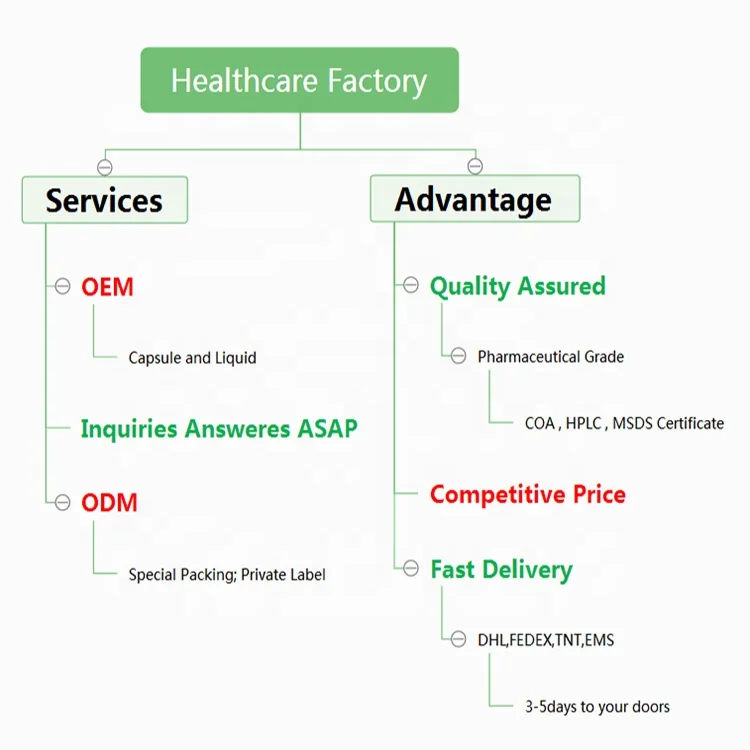 Healthcare Factory

Services

OEM

Capsule and Liquid

Inquiries Answeres ASAP

ODM

Special Packing; Private Label

Advantage

Quality Assured

Pharmaceutical Grade

COA , HPLC , MSDS Certificate

Competitive Price

Fast Delivery

DHL,FEDEX,TNT,EMS

3-5days to your doors